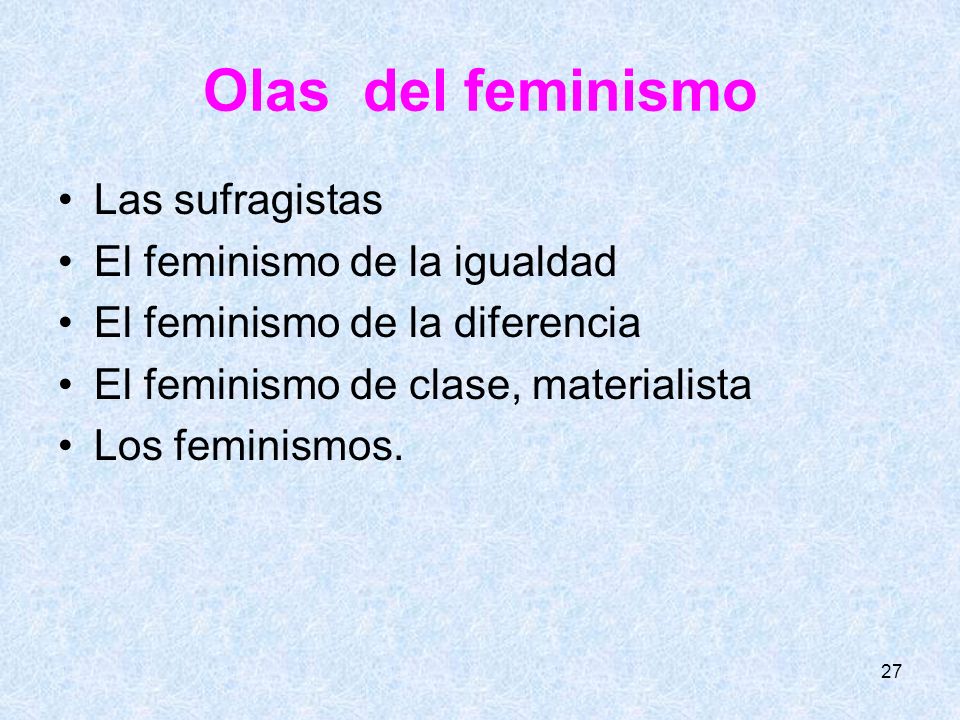 Olas  del feminismo

• Las sufragistas
• El feminismo de la igualdad
• El feminismo de la diferencia
• El feminismo de clase, materialista
• Los feminismos.

27